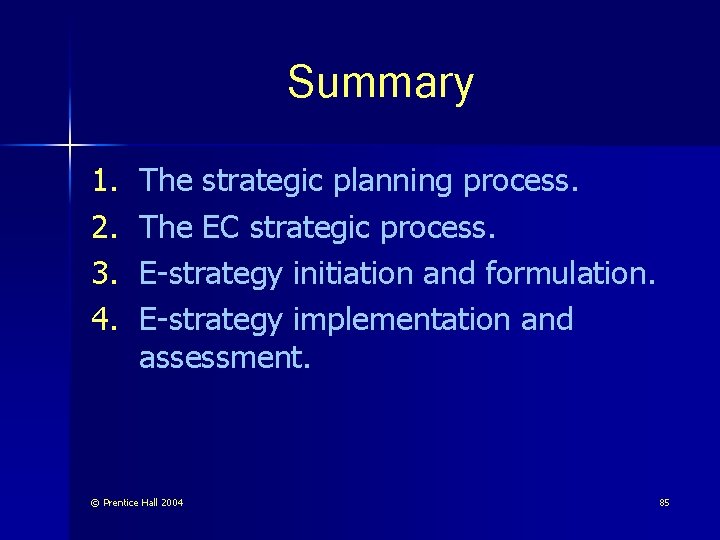 Summary

1. The strategic planning process.
2. The EC strategic process.
3. E-strategy initiation and formulation.
4. E-strategy implementation and assessment.

© Prentice Hall 2004

85